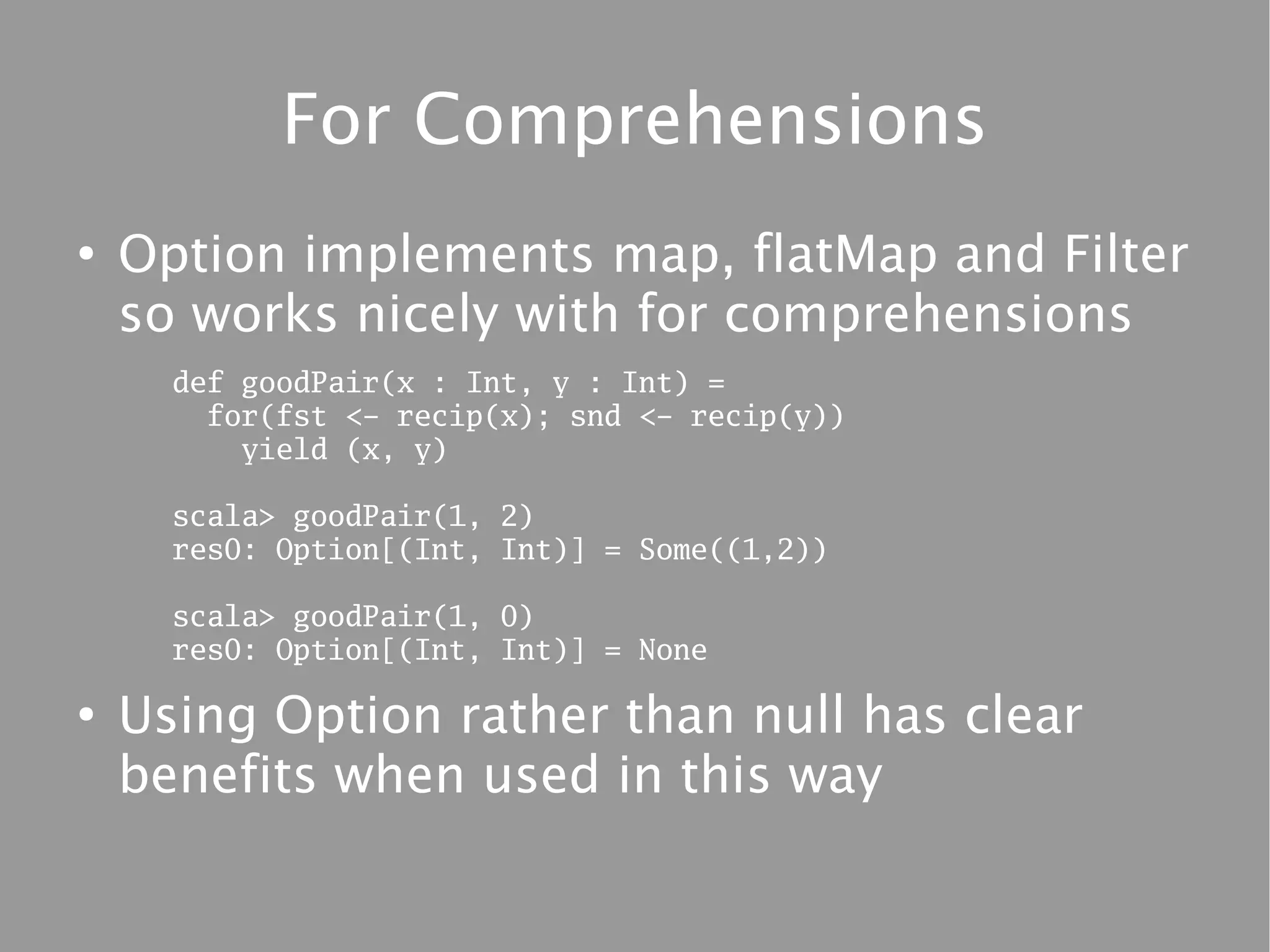 For Comprehensions

• Option implements map, flatMap and Filter so works nicely with for comprehensions

def goodPair(x : Int, y : Int) =
  for(fst <- recip(x); snd <- recip(y))
    yield (x, y)

scala> goodPair(1, 2)
res0: Option[(Int, Int)] = Some((1,2))

scala> goodPair(1, 0)
res0: Option[(Int, Int)] = None

• Using Option rather than null has clear benefits when used in this way